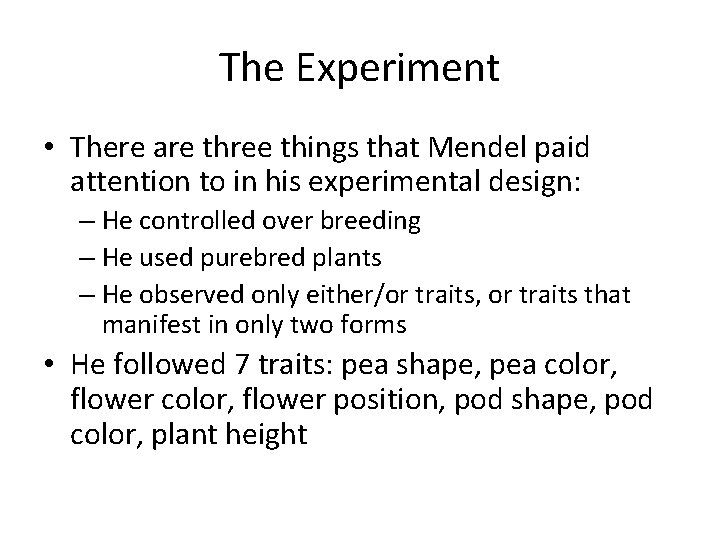 The Experiment

• There are three things that Mendel paid attention to in his experimental design:
– He controlled over breeding
– He used purebred plants
– He observed only either/or traits, or traits that manifest in only two forms
• He followed 7 traits: pea shape, pea color, flower color, flower position, pod shape, pod color, plant height